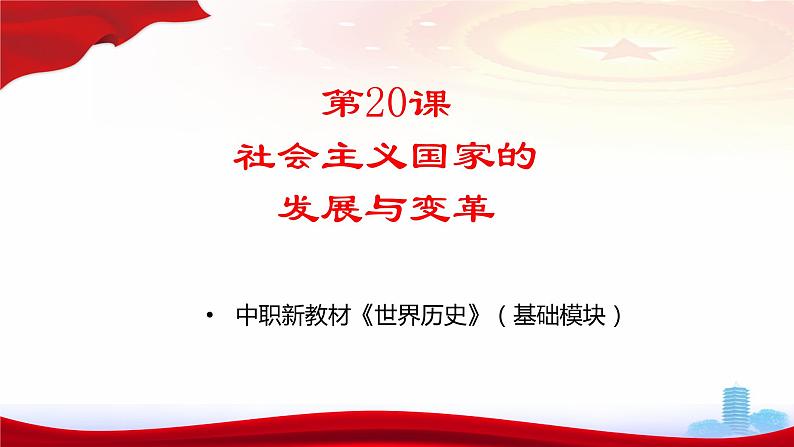 第20课
社会主义国家的
发展与变革

• 中职新教材《世界历史》（基础模块）